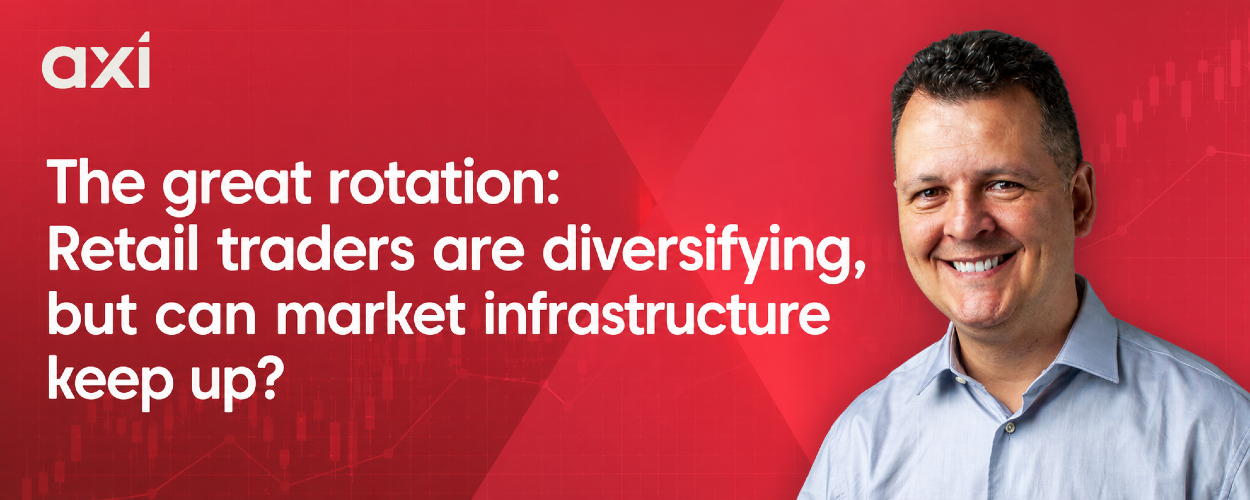 axi

The great rotation: Retail traders are diversifying, but can market infrastructure keep up?